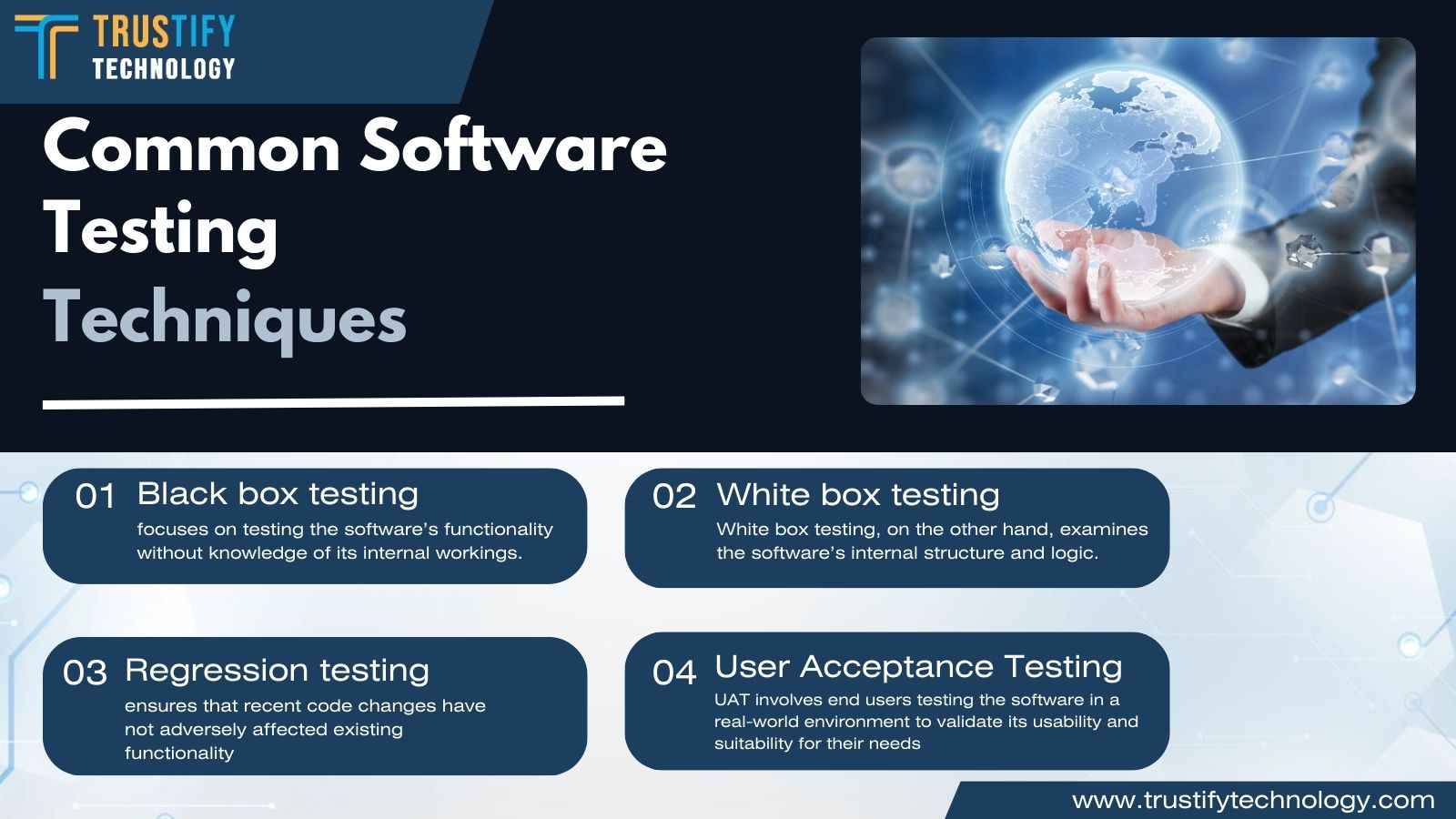 TRUSTIFY
TECHNOLOGY

Common Software Testing Techniques

01 Black box testing
focuses on testing the software's functionality without knowledge of its internal workings.

02 White box testing
White box testing, on the other hand, examines the software's internal structure and logic.

03 Regression testing
ensures that recent code changes have not adversely affected existing functionality

04 User Acceptance Testing
UAT involves end users testing the software in a real-world environment to validate its usability and suitability for their needs

www.trustifytechnology.com